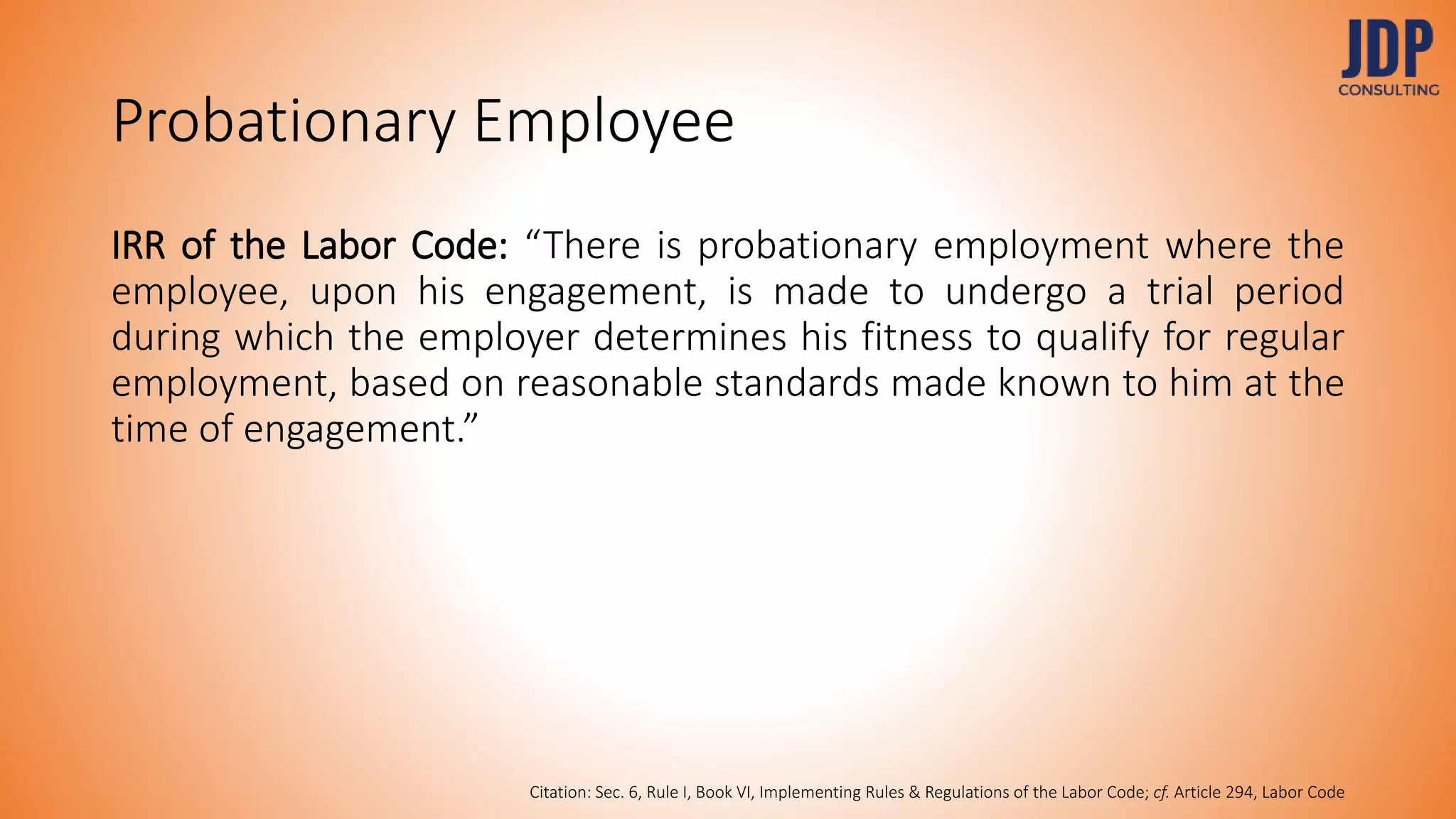 JDP
CONSULTING

Probationary Employee

IRR of the Labor Code: “There is probationary employment where the employee, upon his engagement, is made to undergo a trial period during which the employer determines his fitness to qualify for regular employment, based on reasonable standards made known to him at the time of engagement.”

Citation: Sec. 6, Rule I, Book VI, Implementing Rules & Regulations of the Labor Code; cf. Article 294, Labor Code